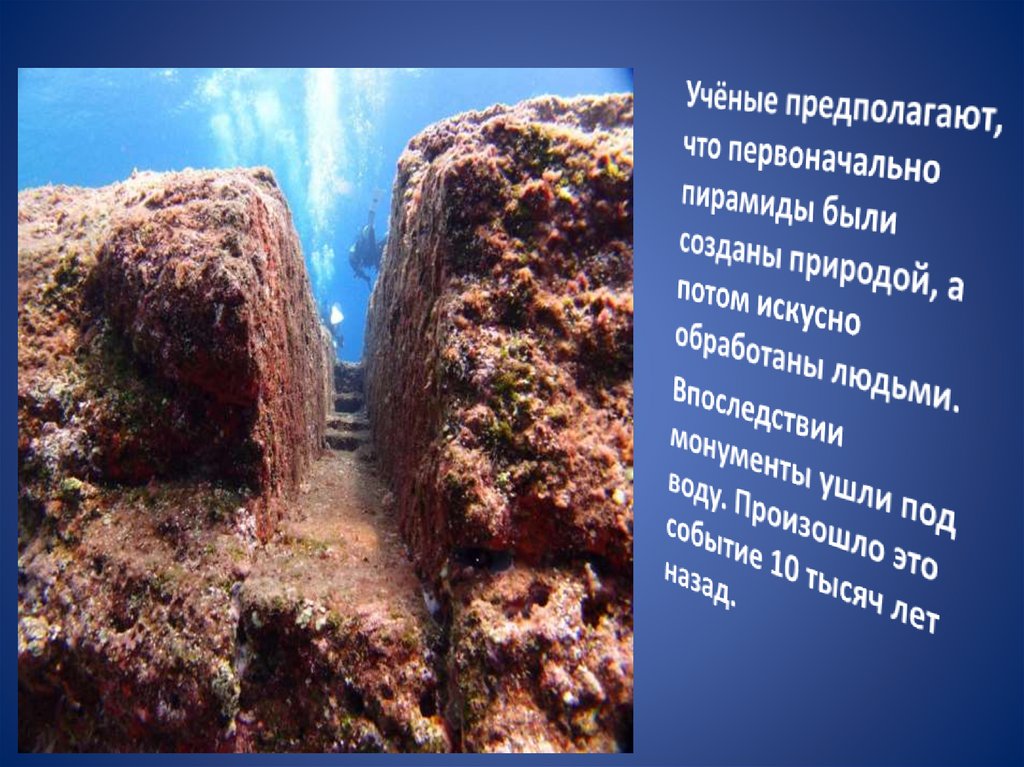 Учёные предполагают, что первоначально пирамиды были созданы природой, а потом искусно обработаны людьми.

Впоследствии монументы ушли под воду. Произошло это событие 10 тысяч лет назад.